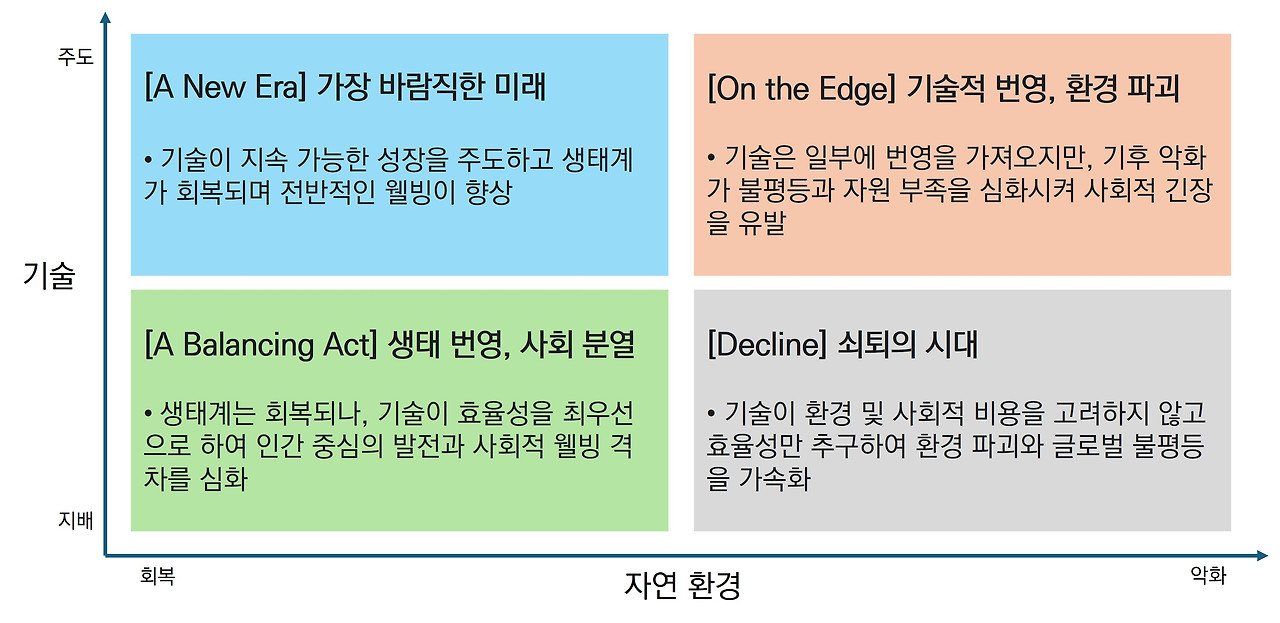 주도

기술

지배

[A New Era] 가장 바람직한 미래

• 기술이 지속 가능한 성장을 주도하고 생태계가 회복되며 전반적인 웰빙이 향상

[On the Edge] 기술적 번영, 환경 파괴

• 기술은 일부에 번영을 가져오지만, 기후 악화가 불평등과 자원 부족을 심화시켜 사회적 긴장을 유발

[A Balancing Act] 생태 번영, 사회 분열

• 생태계는 회복되나, 기술이 효율성을 최우선으로 하여 인간 중심의 발전과 사회적 웰빙 격차를 심화

[Decline] 쇠퇴의 시대

• 기술이 환경 및 사회적 비용을 고려하지 않고 효율성만 추구하여 환경 파괴와 글로벌 불평등을 가속화

회복

자연 환경

악화